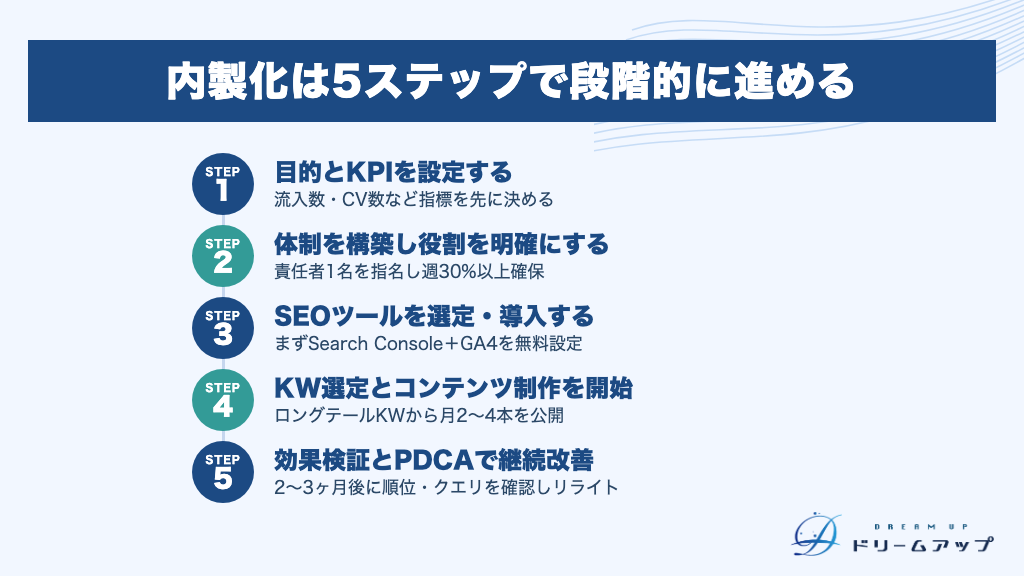 内製化は5ステップで段階的に進める

STEP 1
目的とKPIを設定する
流入数・CV数など指標を先に決める

STEP 2
体制を構築し役割を明確にする
責任者1名を指名し週30%以上確保

STEP 3
SEOツールを選定・導入する
まずSearch Console＋GA4を無料設定

STEP 4
KW選定とコンテンツ制作を開始
ロングテールKWから月2〜4本を公開

STEP 5
効果検証とPDCAで継続改善
2〜3ヶ月後に順位・クエリを確認しリライト

DREAM UP
ドリームアップ